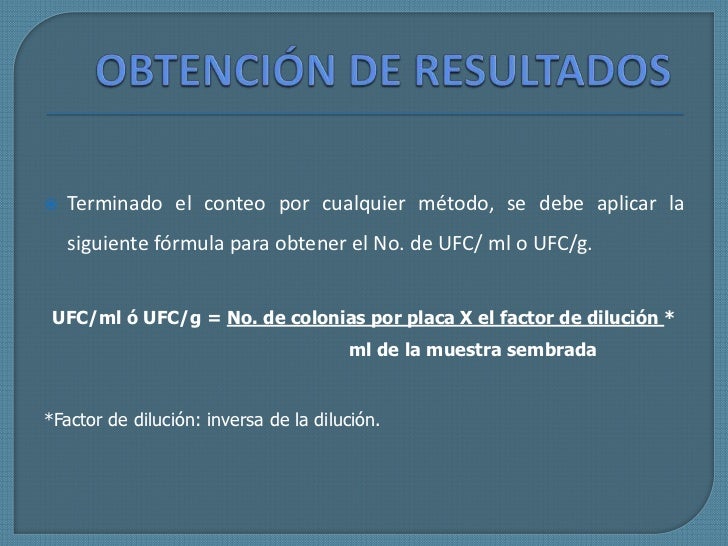 OBTENCIÓN DE RESULTADOS

Terminado el conteo por cualquier método, se debe aplicar la siguiente fórmula para obtener el No. de UFC/ ml o UFC/g.

UFC/ml ó UFC/g = No. de colonias por placa X el factor de dilución *
ml de la muestra sembrada

*Factor de dilución: inversa de la dilución.